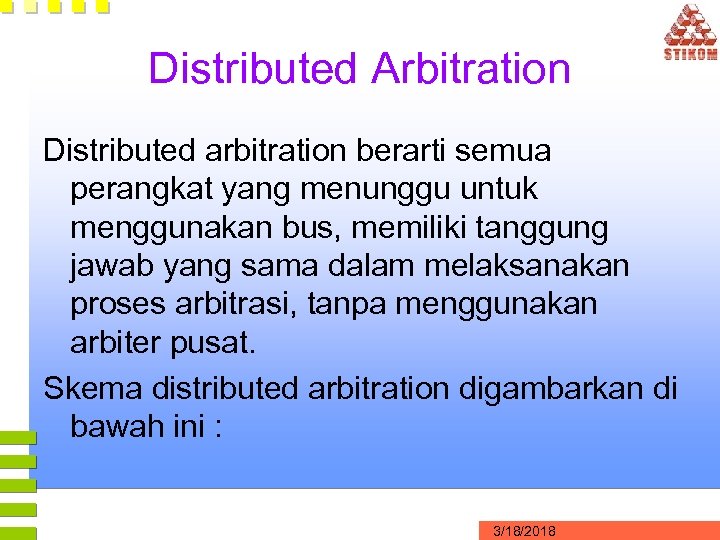 STIKOM

Distributed Arbitration

Distributed arbitration berarti semua perangkat yang menunggu untuk menggunakan bus, memiliki tanggung jawab yang sama dalam melaksanakan proses arbitrasi, tanpa menggunakan arbiter pusat.

Skema distributed arbitration digambarkan di bawah ini :

3/18/2018